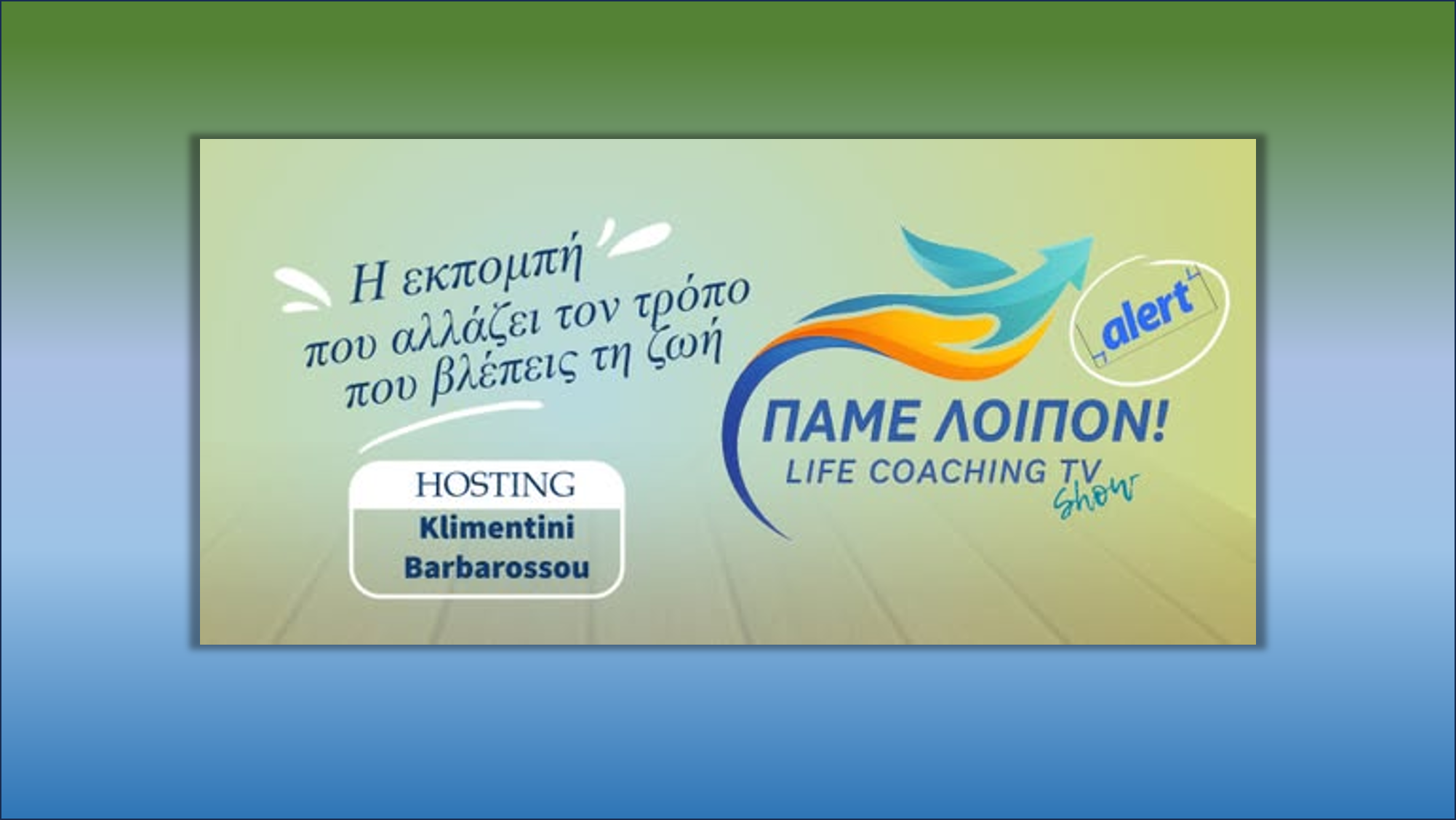 Η εκπομπή που αλλάζει τον τρόπο που βλέπεις τη ζωή

HOSTING
Klimentini
Barbarossou

alert

ΠΑΜΕ ΛΟΙΠΟΝ!
LIFE COACHING TV show